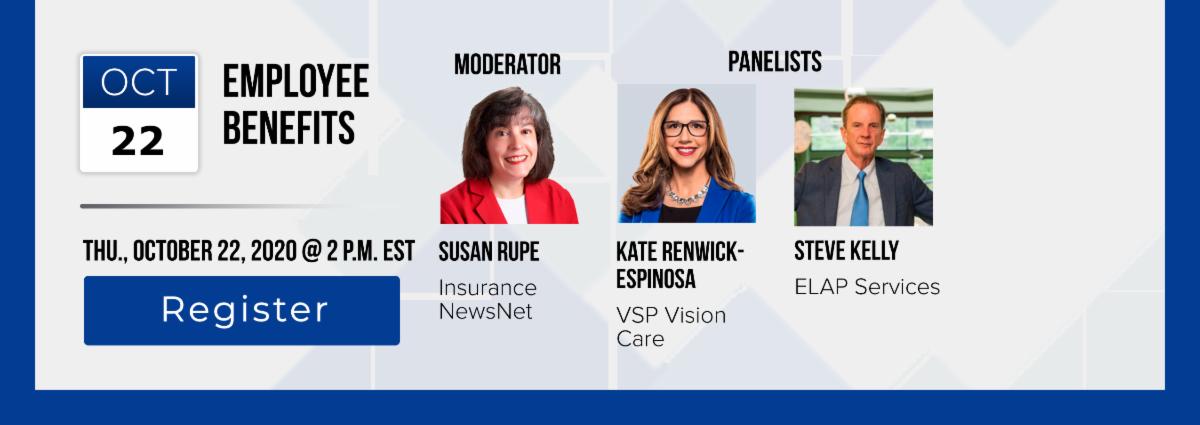 OCT
22

EMPLOYEE BENEFITS

THU., OCTOBER 22, 2020 @ 2 P.M. EST

Register

MODERATOR

SUSAN RUPE
Insurance NewsNet

PANELISTS

KATE RENWICK-ESPINOSA
VSP Vision Care

STEVE KELLY
ELAP Services